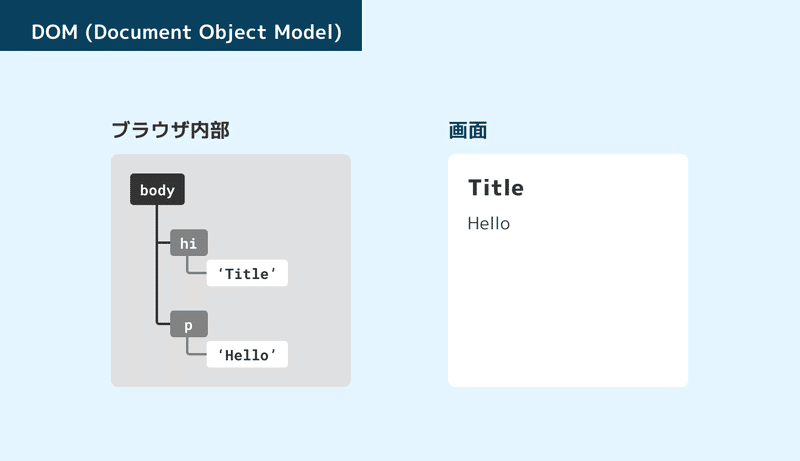 DOM (Document Object Model)

ブラウザ内部

body

hi

'Title'

p

'Hello'

画面

Title

Hello